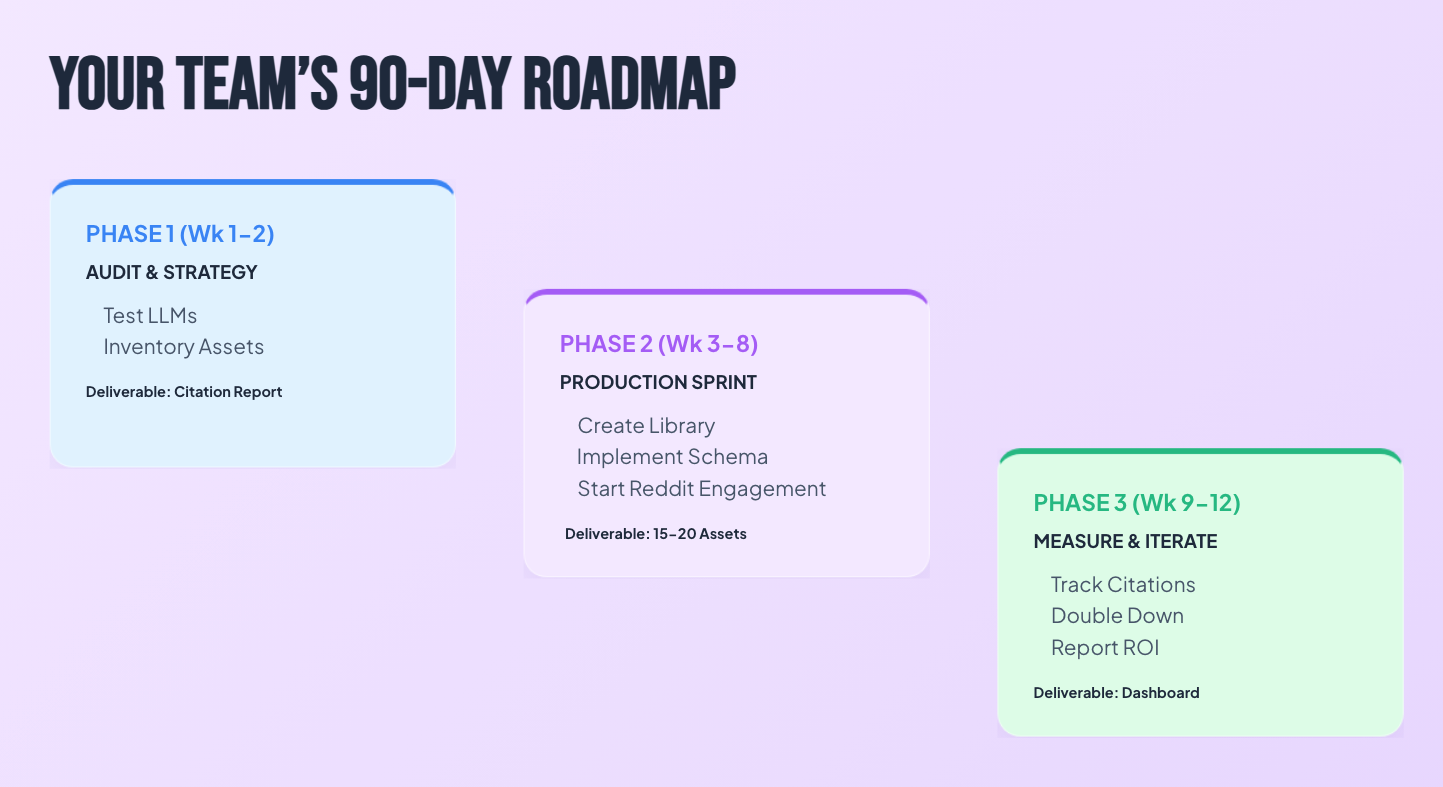 YOUR TEAM'S 90-DAY ROADMAP

PHASE 1 (Wk 1–2)
AUDIT & STRATEGY
Test LLMs
Inventory Assets
Deliverable: Citation Report

PHASE 2 (Wk 3–8)
PRODUCTION SPRINT
Create Library
Implement Schema
Start Reddit Engagement
Deliverable: 15–20 Assets

PHASE 3 (Wk 9–12)
MEASURE & ITERATE
Track Citations
Double Down
Report ROI
Deliverable: Dashboard